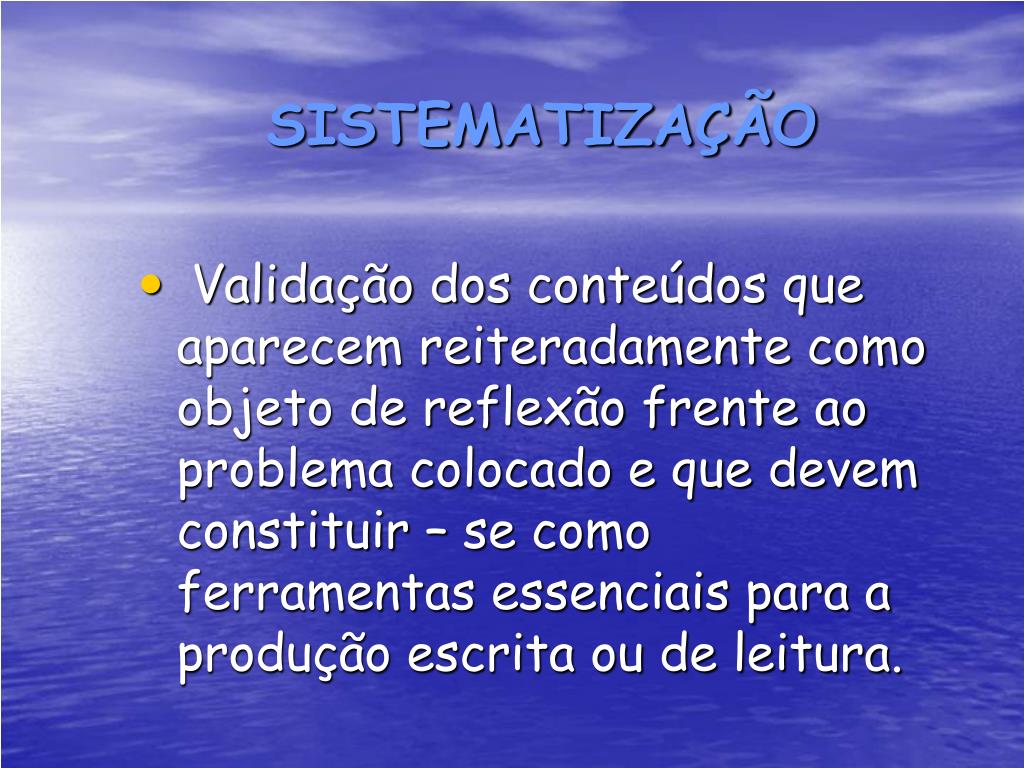 SISTEMATIZAÇÃO

• Validação dos conteúdos que aparecem reiteradamente como objeto de reflexão frente ao problema colocado e que devem constituir – se como ferramentas essenciais para a produção escrita ou de leitura.